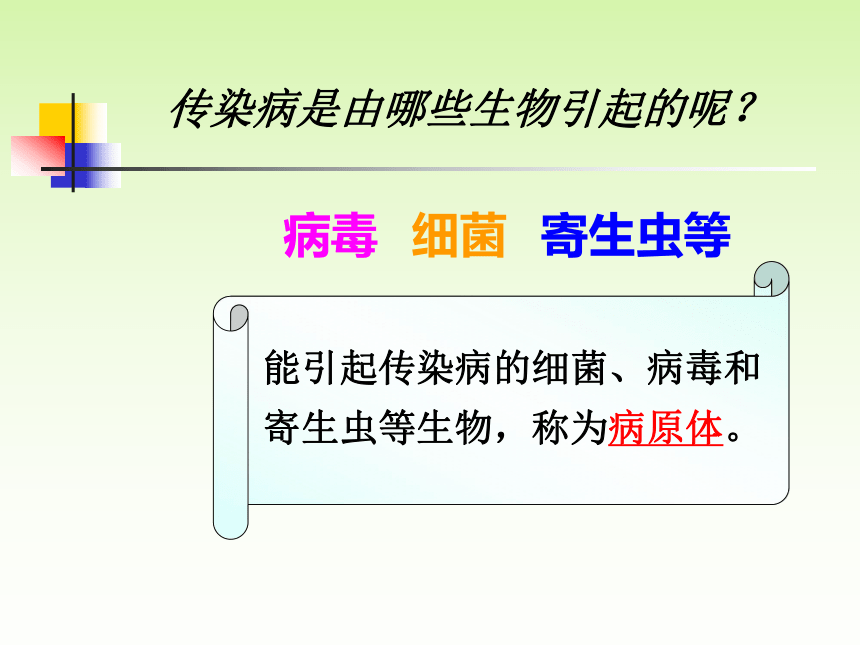 传染病是由哪些生物引起的呢？

病毒　细菌　寄生虫等

能引起传染病的细菌、病毒和寄生虫等生物，称为病原体。